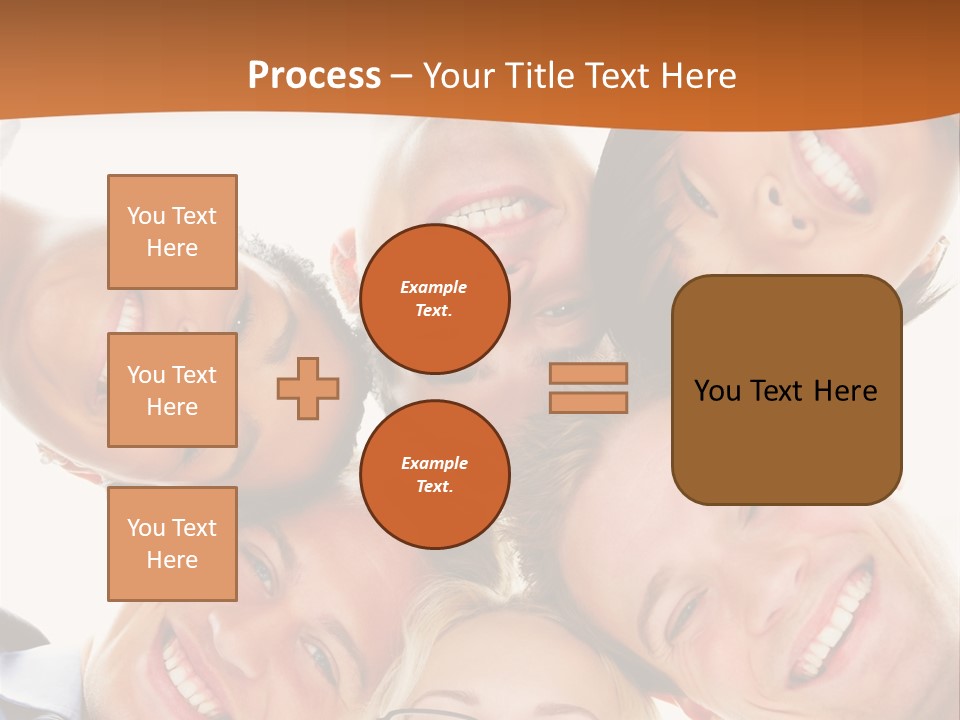 Process – Your Title Text Here

You Text Here

You Text Here

You Text Here

Example Text.

Example Text.

You Text Here